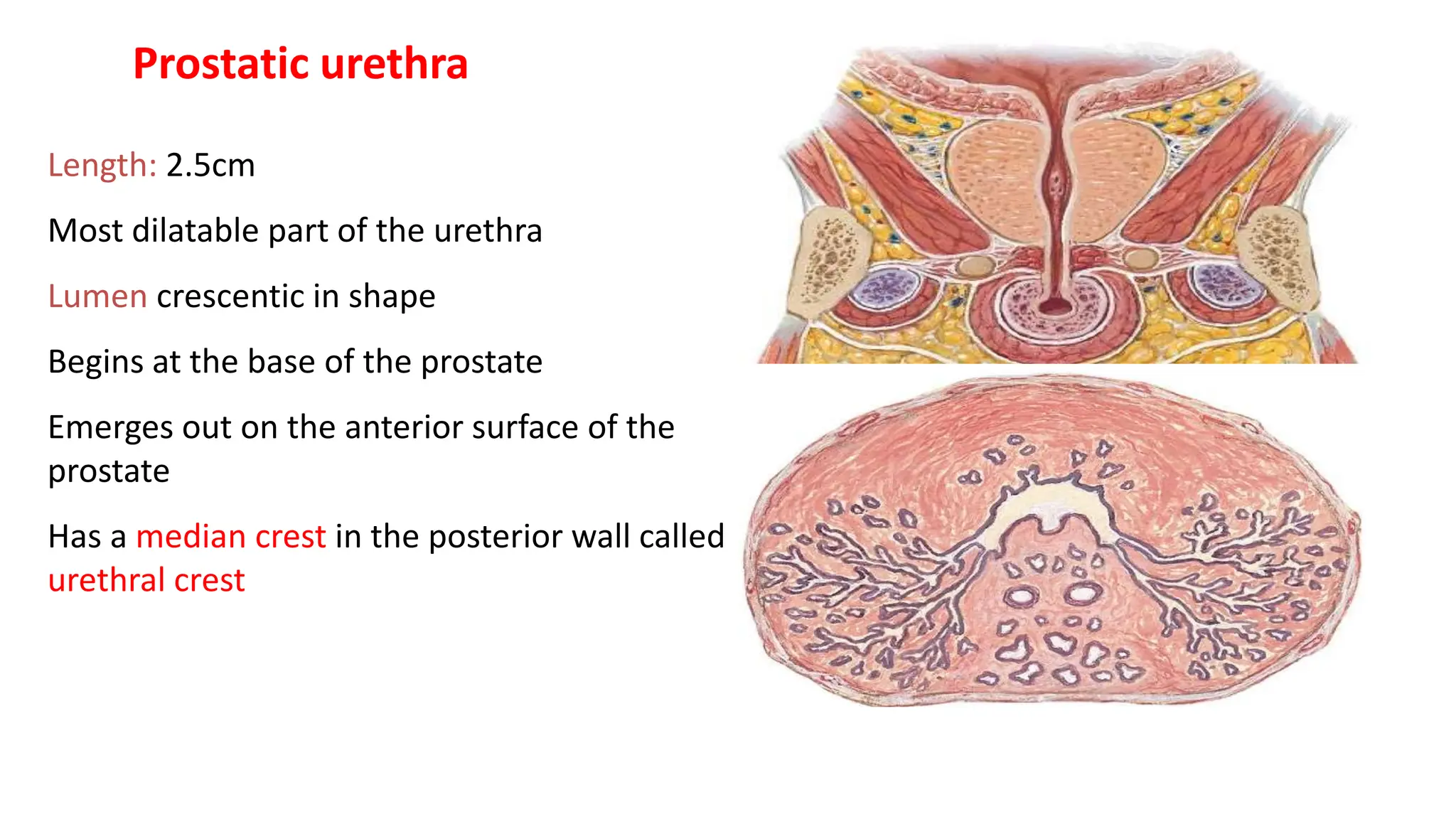 Prostatic urethra

Length: 2.5cm

Most dilatable part of the urethra

Lumen crescentic in shape

Begins at the base of the prostate

Emerges out on the anterior surface of the prostate

Has a median crest in the posterior wall called urethral crest